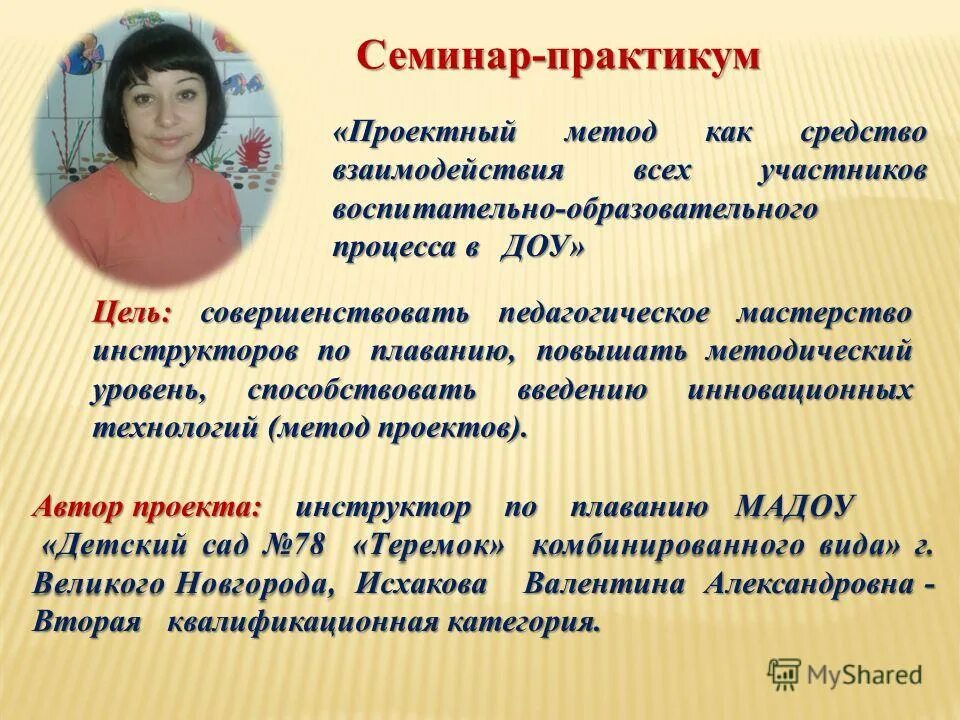 Семинар-практикум

«Проектный метод как средство взаимодействия всех участников воспитательно-образовательного процесса в ДОУ»

Цель: совершенствовать педагогическое мастерство инструкторов по плаванию, повышать методический уровень, способствовать введению инновационных технологий (метод проектов).

Автор проекта: инструктор по плаванию МАДОУ «Детский сад №78 «Теремок» комбинированного вида» г. Великого Новгорода, Исхакова Валентина Александровна - Вторая квалификационная категория.

MyShared